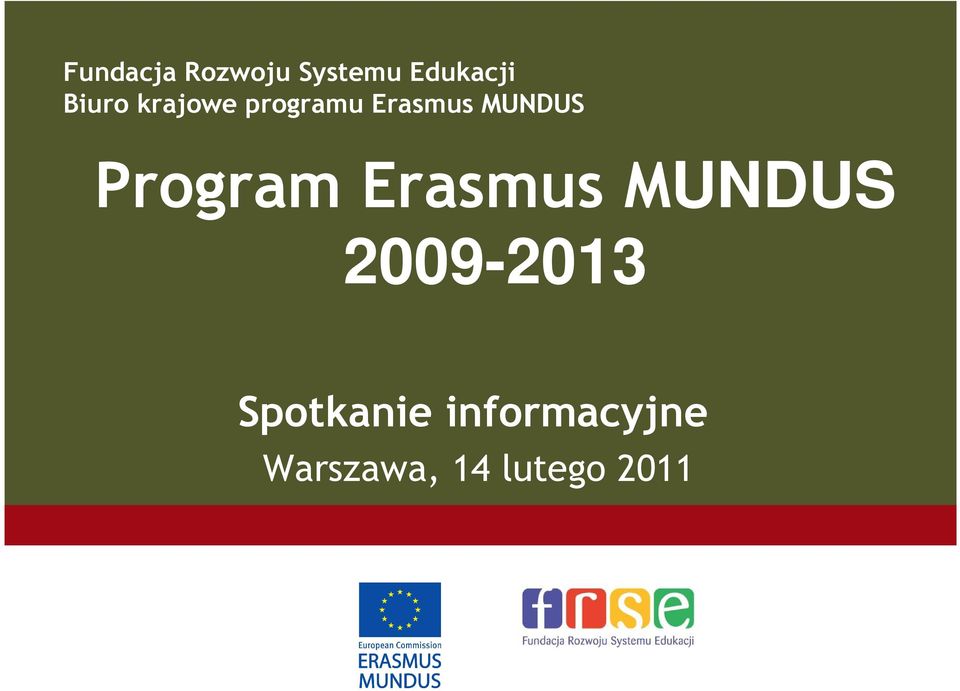 Fundacja Rozwoju Systemu Edukacji
Biuro krajowe programu Erasmus MUNDUS

Program Erasmus MUNDUS 2009-2013

Spotkanie informacyjne
Warszawa, 14 lutego 2011

European Commission
ERASMUS
MUNDUS

frse
Fundacja Rozwoju Systemu Edukacji